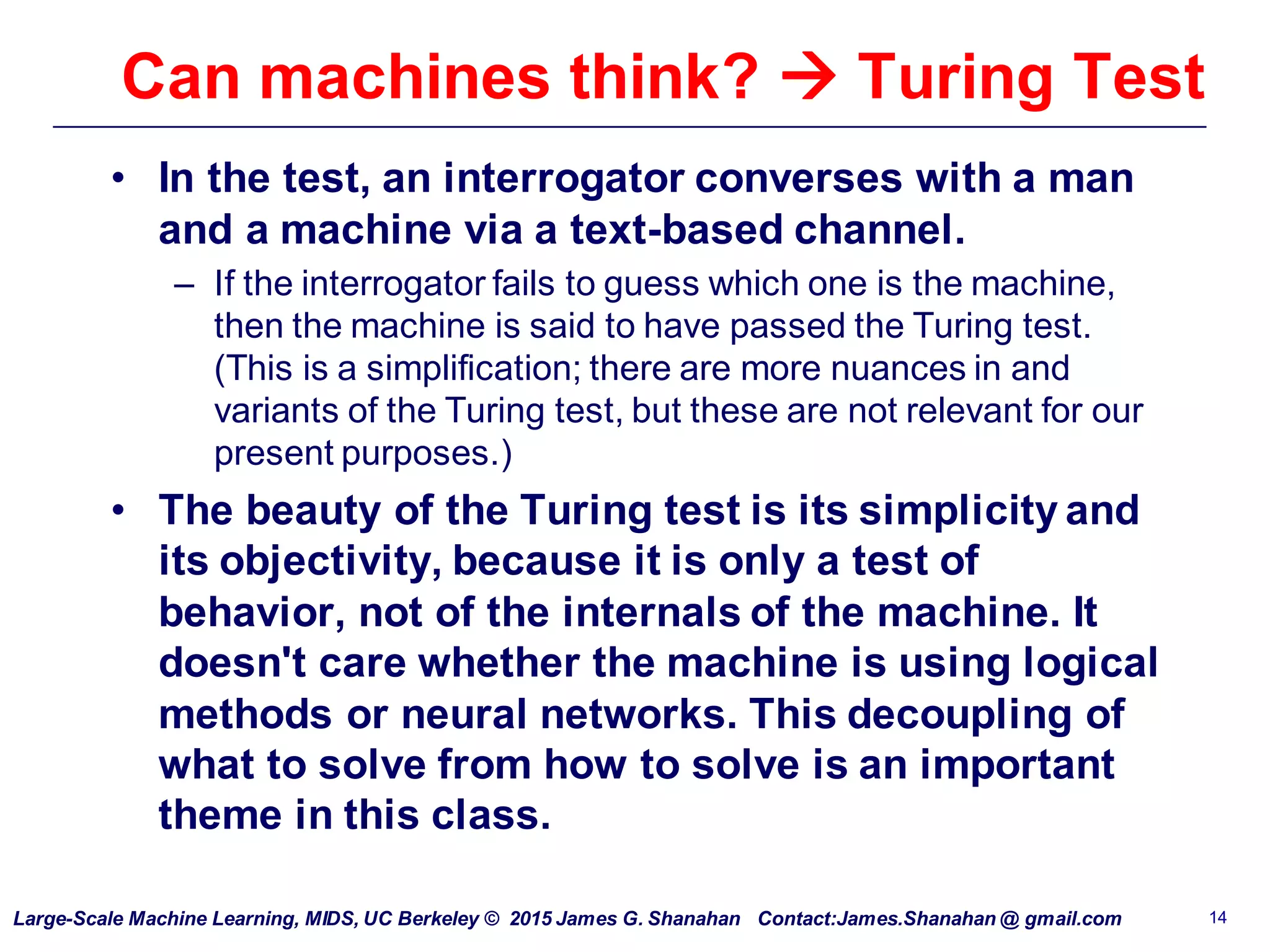 Can machines think? → Turing Test

• In the test, an interrogator converses with a man and a machine via a text-based channel.
– If the interrogator fails to guess which one is the machine, then the machine is said to have passed the Turing test. (This is a simplification; there are more nuances in and variants of the Turing test, but these are not relevant for our present purposes.)

• The beauty of the Turing test is its simplicity and its objectivity, because it is only a test of behavior, not of the internals of the machine. It doesn't care whether the machine is using logical methods or neural networks. This decoupling of what to solve from how to solve is an important theme in this class.

Large-Scale Machine Learning, MIDS, UC Berkeley © 2015 James G. Shanahan Contact:James.Shanahan @ gmail.com 14